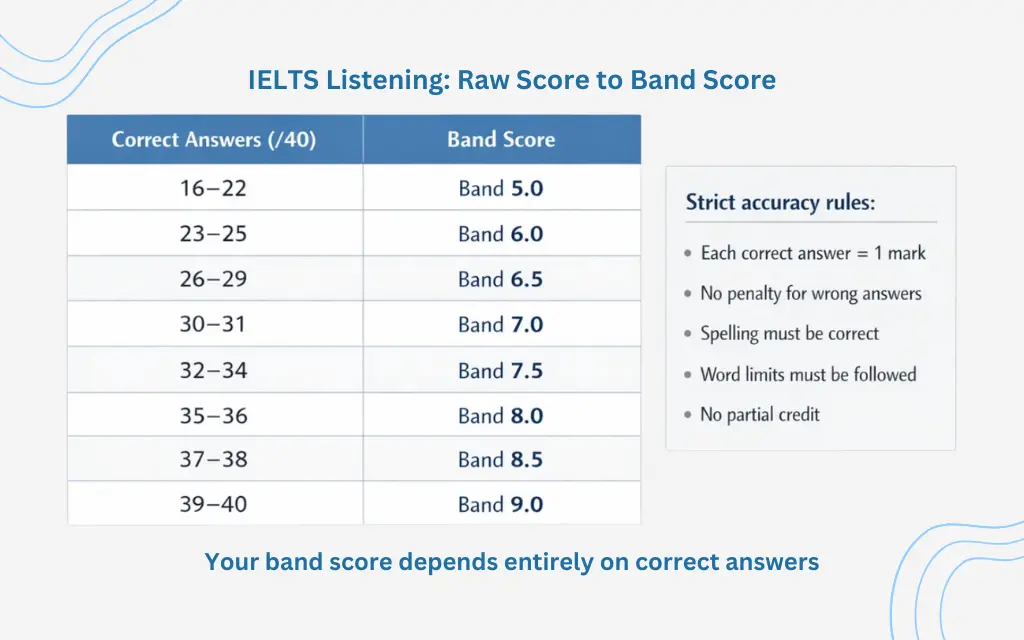 IELTS Listening: Raw Score to Band Score

| Correct Answers (/40) | Band Score |
|---|---|
| 16–22 | Band 5.0 |
| 23–25 | Band 6.0 |
| 26–29 | Band 6.5 |
| 30–31 | Band 7.0 |
| 32–34 | Band 7.5 |
| 35–36 | Band 8.0 |
| 37–38 | Band 8.5 |
| 39–40 | Band 9.0 |

Strict accuracy rules:

- Each correct answer = 1 mark
- No penalty for wrong answers
- Spelling must be correct
- Word limits must be followed
- No partial credit

Your band score depends entirely on correct answers